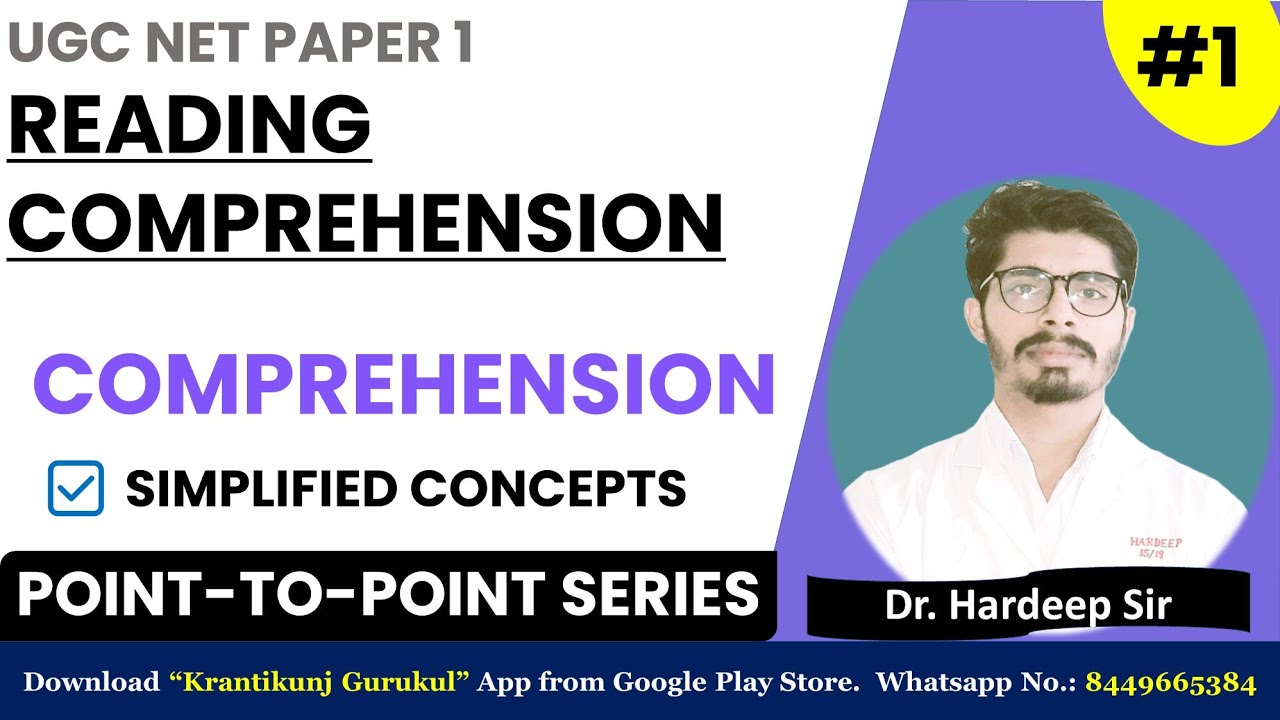 UGC NET PAPER 1

READING COMPREHENSION

#1

COMPREHENSION

SIMPLIFIED CONCEPTS

POINT-TO-POINT SERIES

HARDEEP
15/19

Dr. Hardeep Sir

Download "Krantikunj Gurukul" App from Google Play Store. Whatsapp No.: 8449665384